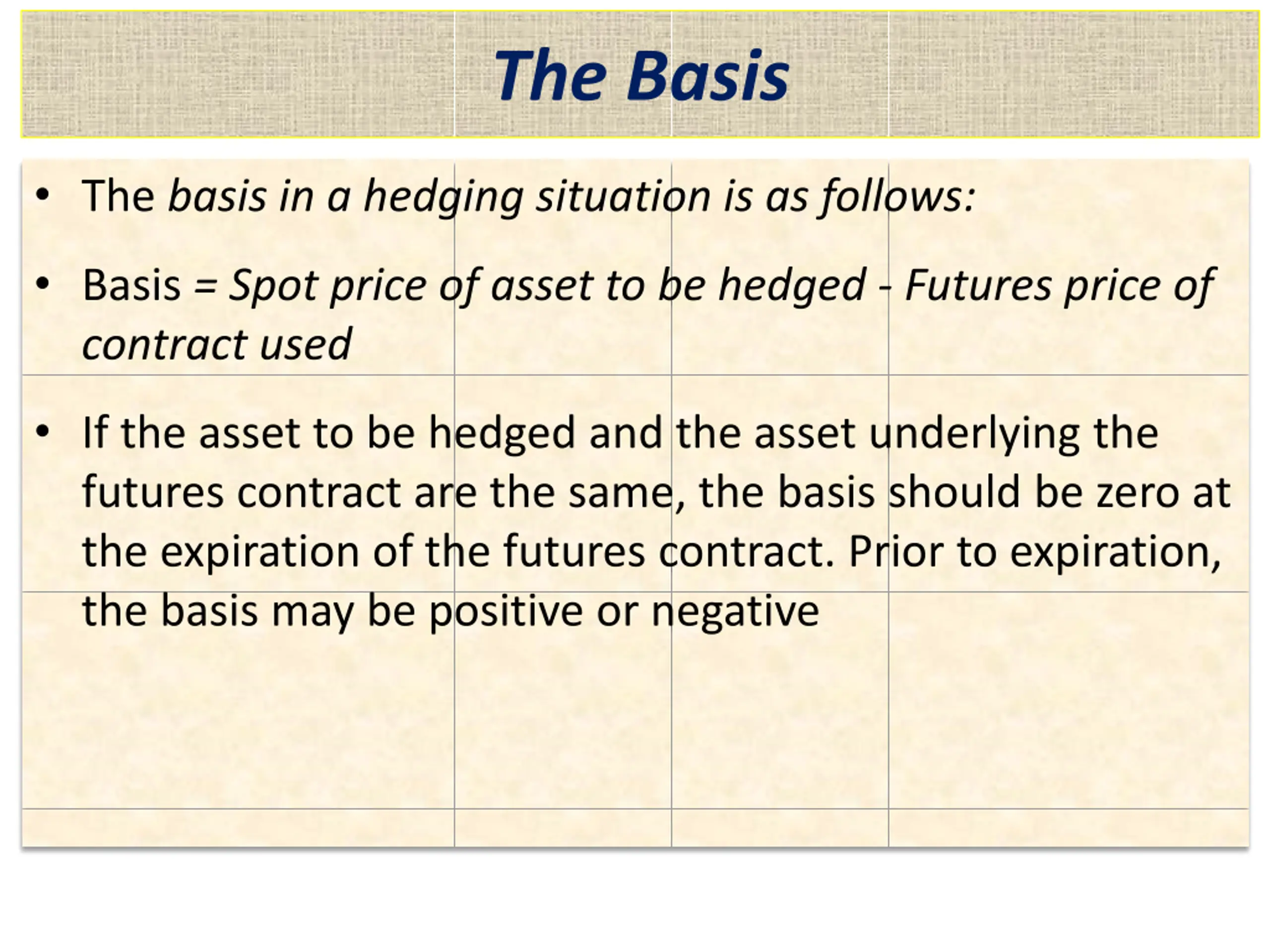 The Basis

• The basis in a hedging situation is as follows:

• Basis = Spot price of asset to be hedged - Futures price of contract used

• If the asset to be hedged and the asset underlying the futures contract are the same, the basis should be zero at the expiration of the futures contract. Prior to expiration, the basis may be positive or negative